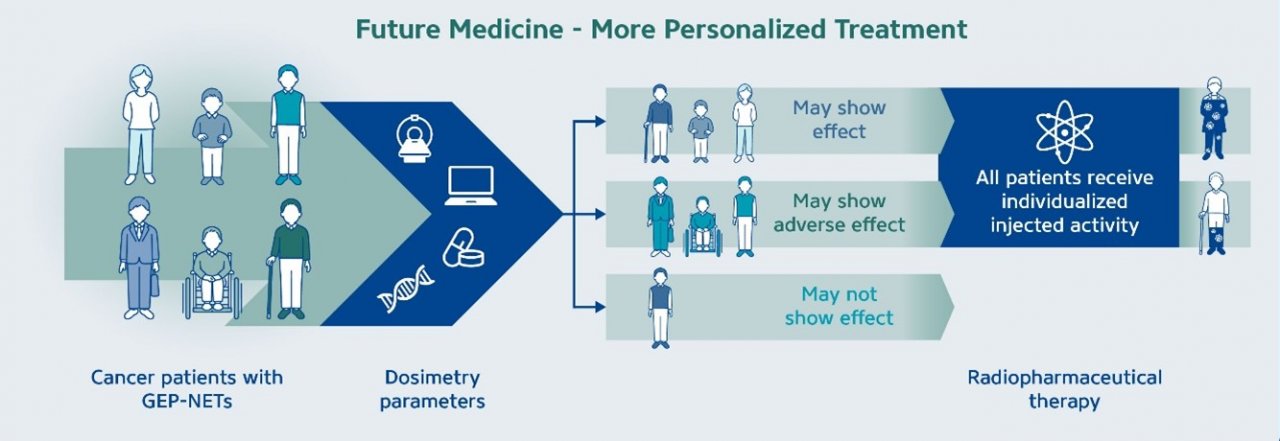 Future Medicine - More Personalized Treatment

May show effect

May show adverse effect

May not show effect

All patients receive individualized injected activity

Cancer patients with GEP-NETs

Dosimetry parameters

Radiopharmaceutical therapy